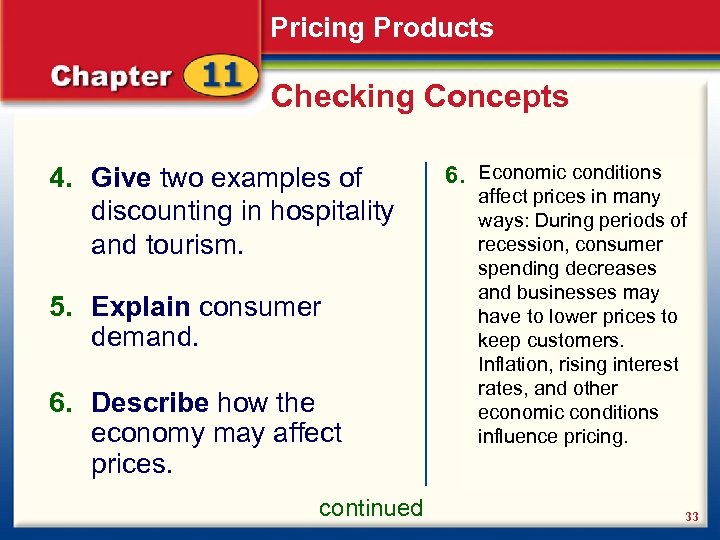 Pricing Products

Chapter 11

Checking Concepts

4. Give two examples of discounting in hospitality and tourism.

5. Explain consumer demand.

6. Describe how the economy may affect prices.

6. Economic conditions affect prices in many ways: During periods of recession, consumer spending decreases and businesses may have to lower prices to keep customers. Inflation, rising interest rates, and other economic conditions influence pricing.

continued

33